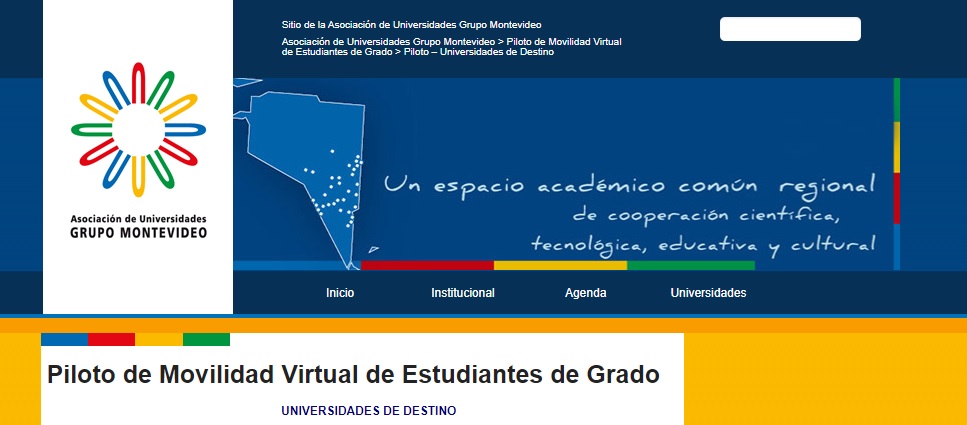 Asociación de Universidades
GRUPO MONTEVIDEO

Sitio de la Asociación de Universidades Grupo Montevideo

Asociación de Universidades Grupo Montevideo > Piloto de Movilidad Virtual de Estudiantes de Grado > Piloto – Universidades de Destino

Un espacio académico común regional de cooperación científica, tecnológica, educativa y cultural

Inicio Institucional Agenda Universidades

Piloto de Movilidad Virtual de Estudiantes de Grado

UNIVERSIDADES DE DESTINO